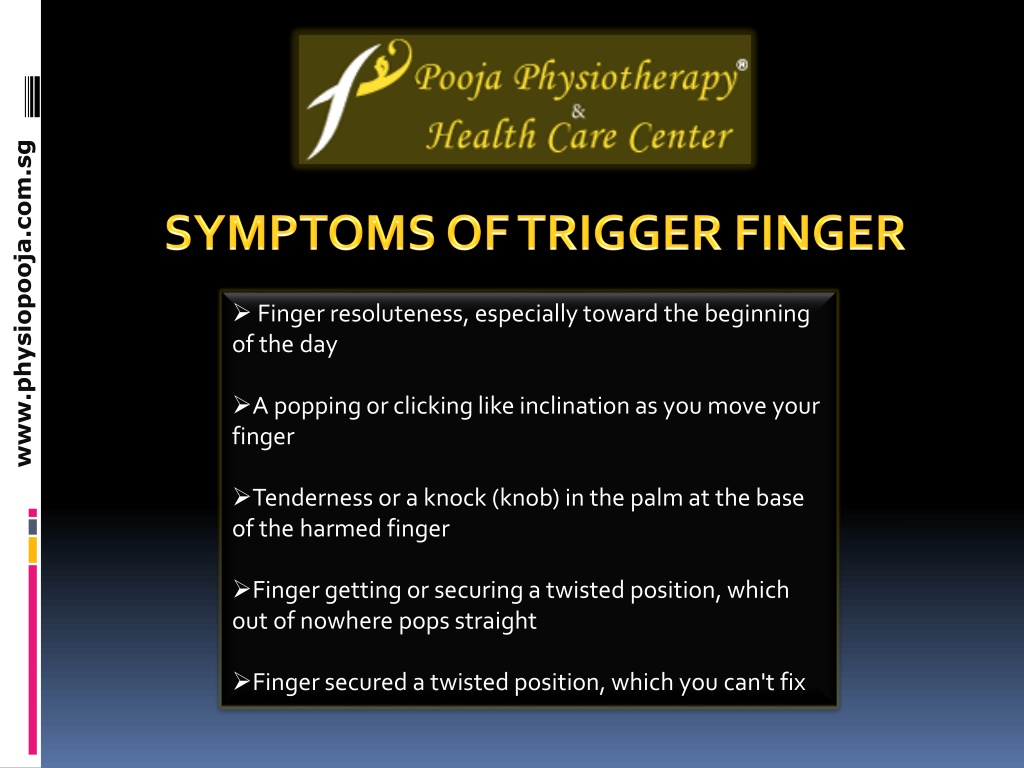 www.physiopooja.com.sg

Pooja Physiotherapy®
&
Health Care Center

SYMPTOMS OF TRIGGER FINGER

➢ Finger resoluteness, especially toward the beginning of the day

➢A popping or clicking like inclination as you move your finger

➢Tenderness or a knock (knob) in the palm at the base of the harmed finger

➢Finger getting or securing a twisted position, which out of nowhere pops straight

➢Finger secured a twisted position, which you can't fix